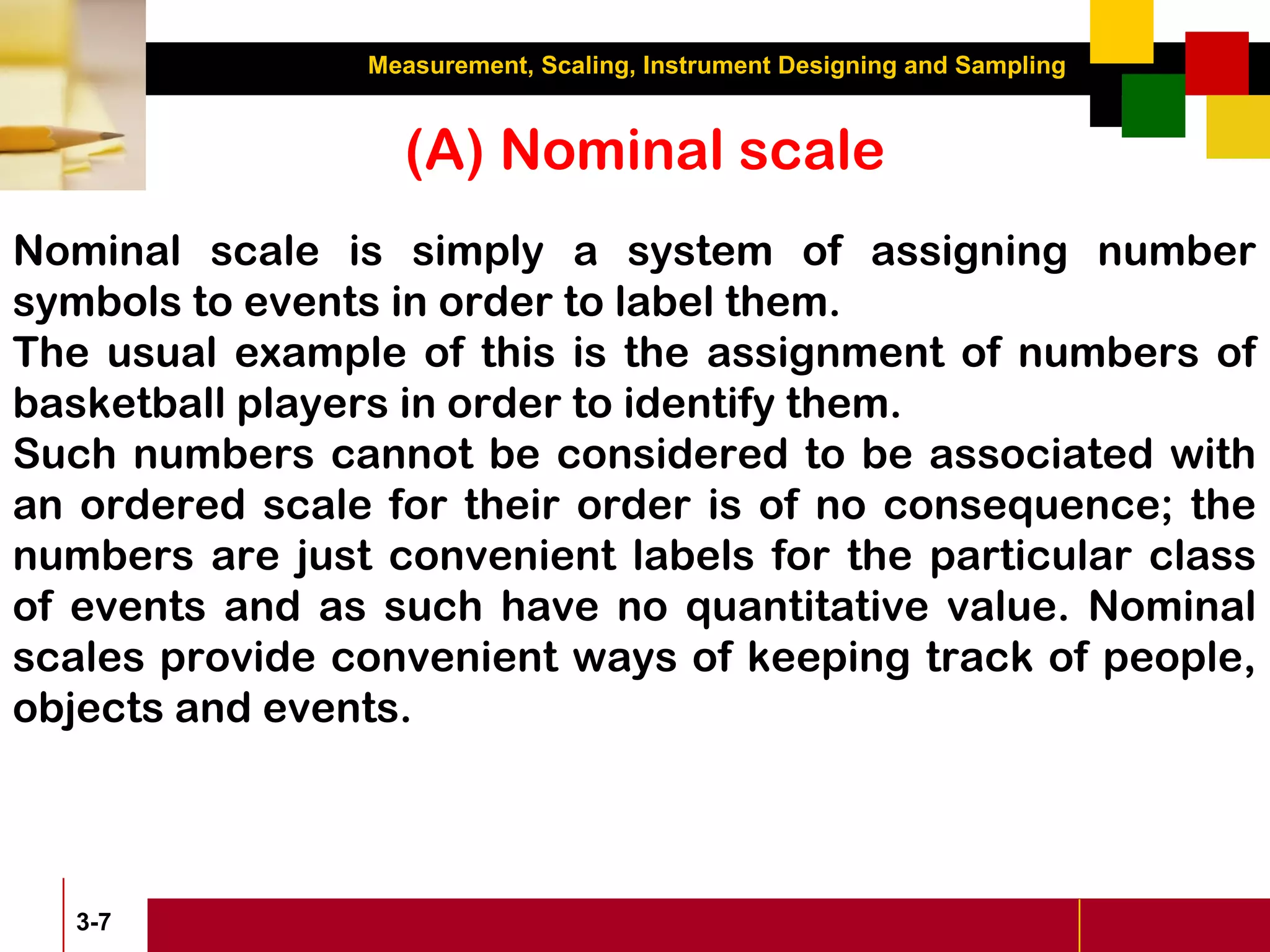 Measurement, Scaling, Instrument Designing and Sampling

(A) Nominal scale

Nominal scale is simply a system of assigning number symbols to events in order to label them.
The usual example of this is the assignment of numbers of basketball players in order to identify them.
Such numbers cannot be considered to be associated with an ordered scale for their order is of no consequence; the numbers are just convenient labels for the particular class of events and as such have no quantitative value. Nominal scales provide convenient ways of keeping track of people, objects and events.

3-7